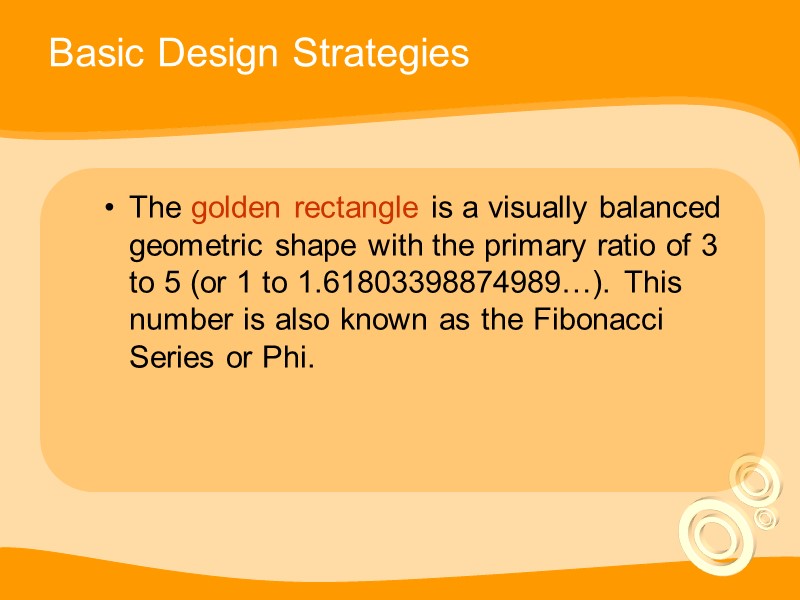 Basic Design Strategies

• The golden rectangle is a visually balanced geometric shape with the primary ratio of 3 to 5 (or 1 to 1.61803398874989…). This number is also known as the Fibonacci Series or Phi.